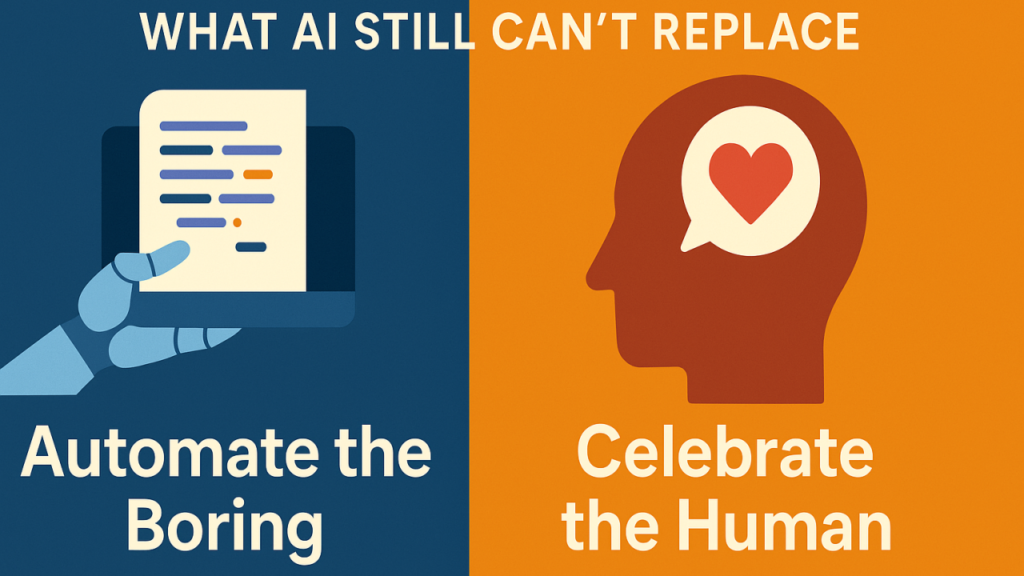 WHAT AI STILL CAN'T REPLACE

Automate the Boring

Celebrate the Human